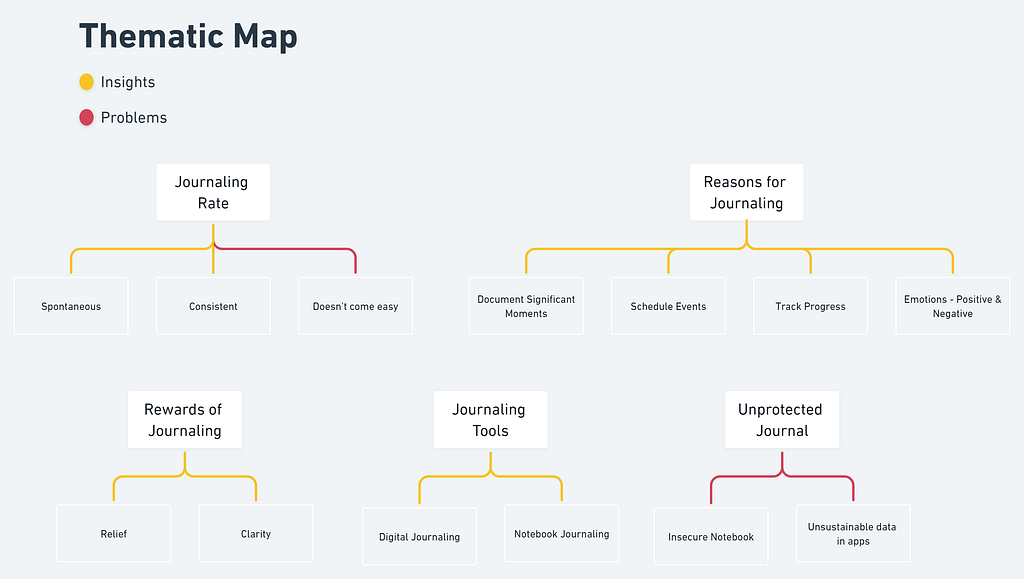 Thematic Map

Insights

Problems

Journaling Rate

Spontaneous

Consistent

Doesn't come easy

Reasons for Journaling

Document Significant Moments

Schedule Events

Track Progress

Emotions - Positive & Negative

Rewards of Journaling

Relief

Clarity

Journaling Tools

Digital Journaling

Notebook Journaling

Unprotected Journal

Insecure Notebook

Unsustainable data in apps